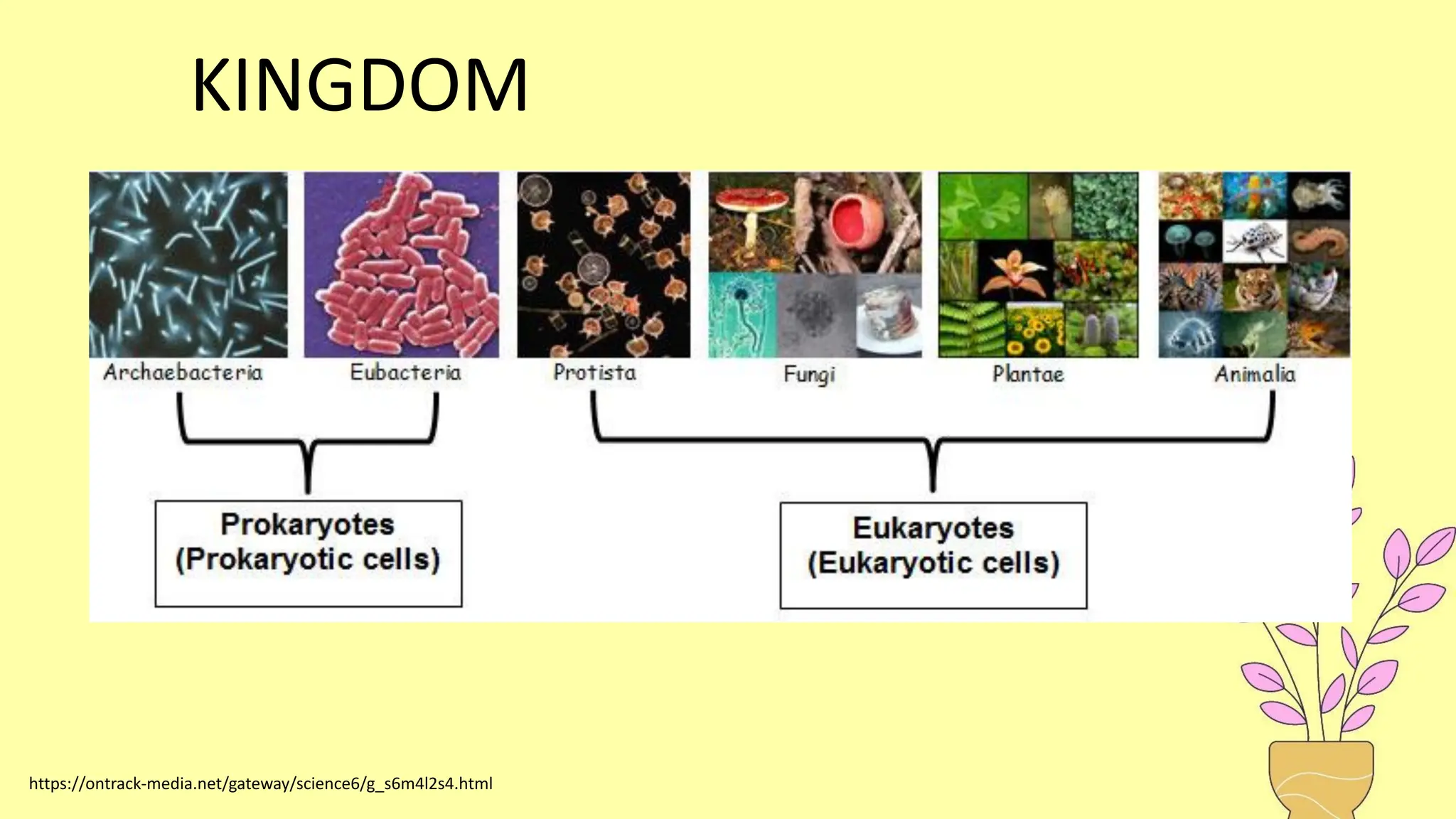 KINGDOM

Archaebacteria

Eubacteria

Protista

Fungi

Plantae

Animalia

Prokaryotes
(Prokaryotic cells)

Eukaryotes
(Eukaryotic cells)

https://ontrack-media.net/gateway/science6/g_s6m4l2s4.html